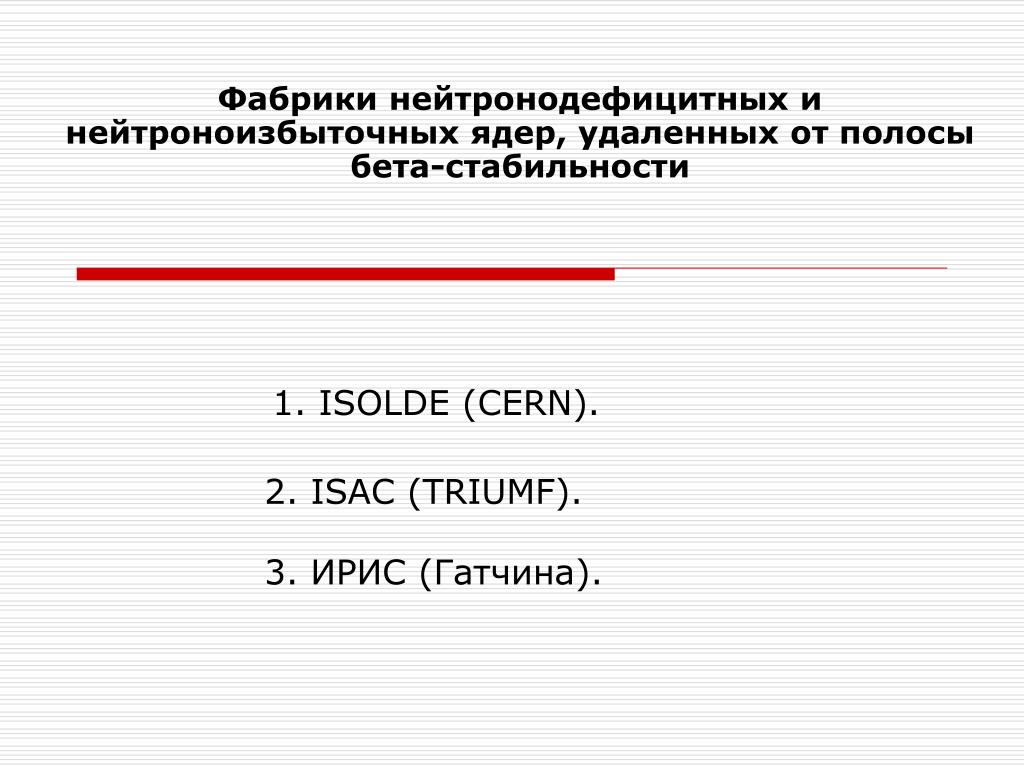 Фабрики нейтронодефицитных и нейтроноизбыточных ядер, удаленных от полосы бета-стабильности

1. ISOLDE (CERN).

2. ISAC (TRIUMF).

3. ИРИС (Гатчина).